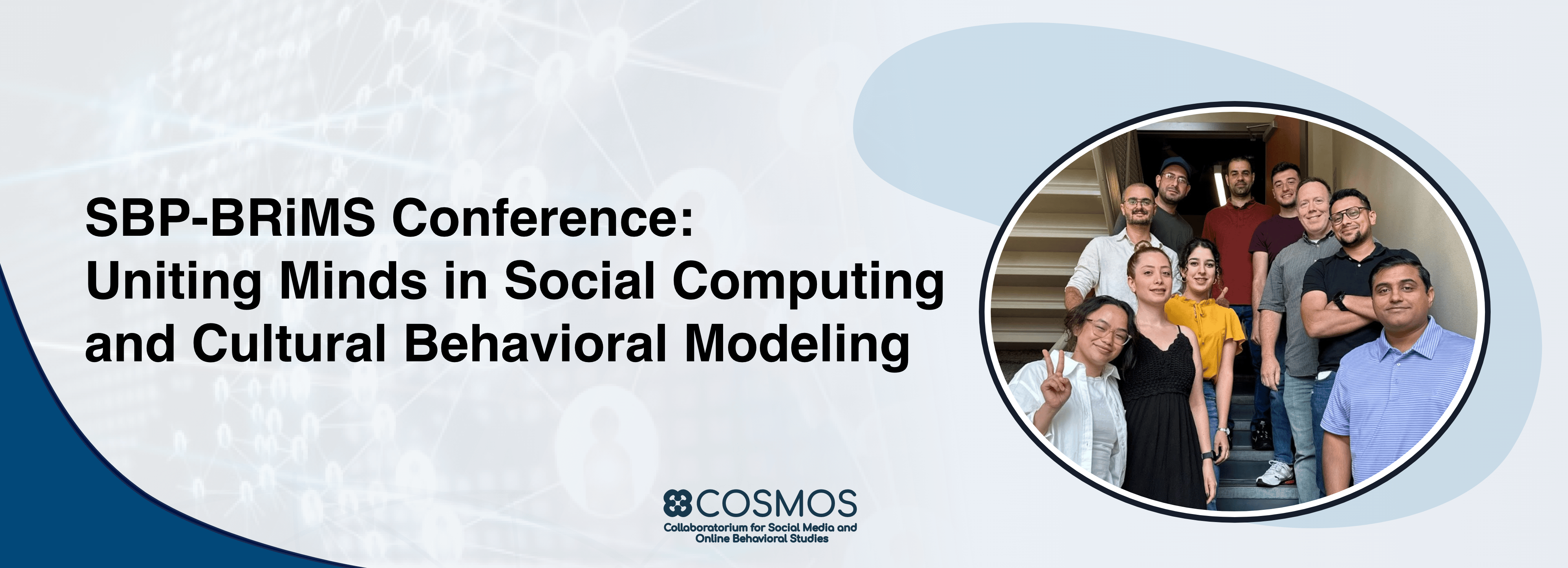 SBP-BRiMS Conference: Uniting Minds in Social Computing and Cultural Behavioral Modeling

COSMOS
Collaboratorium for Social Media and Online Behavioral Studies